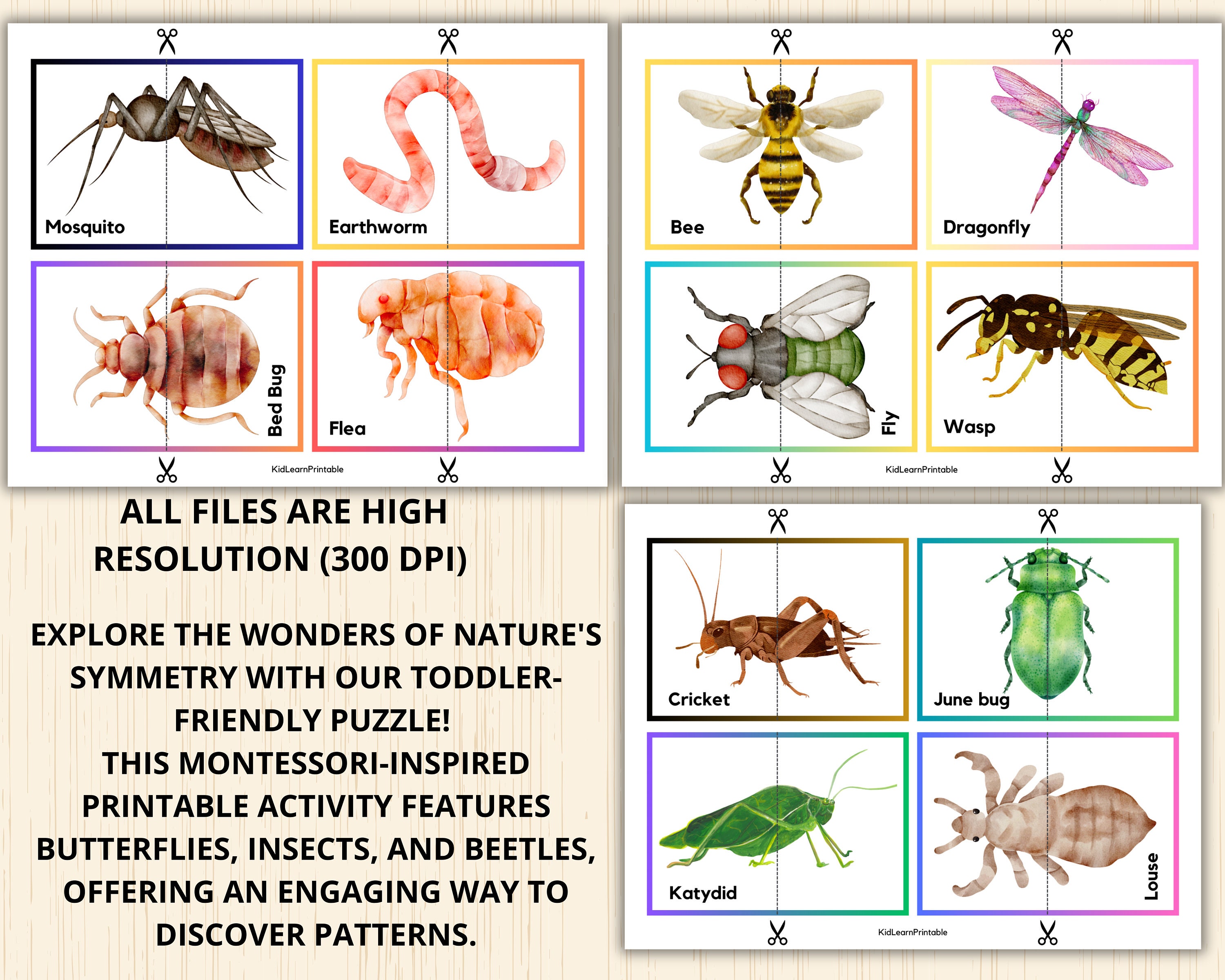 Mosquito

Earthworm

Bed Bug

Flea

KidLearnPrintable

Bee

Dragonfly

Fly

Wasp

KidLearnPrintable

ALL FILES ARE HIGH RESOLUTION (300 DPI)

EXPLORE THE WONDERS OF NATURE'S SYMMETRY WITH OUR TODDLER-FRIENDLY PUZZLE!
THIS MONTESSORI-INSPIRED PRINTABLE ACTIVITY FEATURES BUTTERFLIES, INSECTS, AND BEETLES, OFFERING AN ENGAGING WAY TO DISCOVER PATTERNS.

Cricket

June bug

Katydid

Louse

KidLearnPrintable